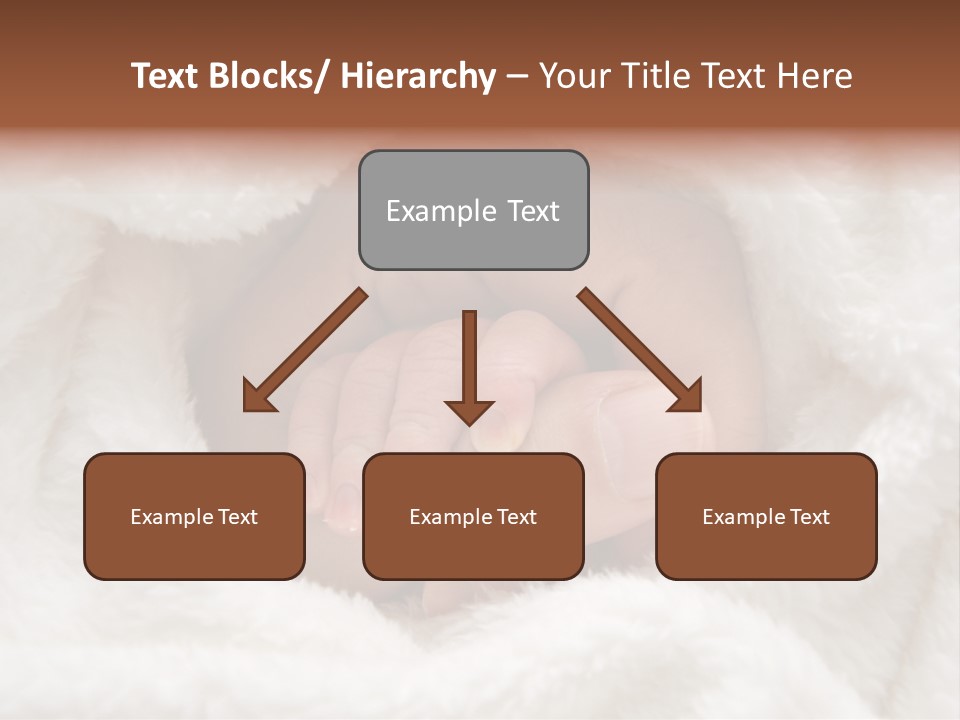 Text Blocks/ Hierarchy – Your Title Text Here

Example Text

Example Text

Example Text

Example Text